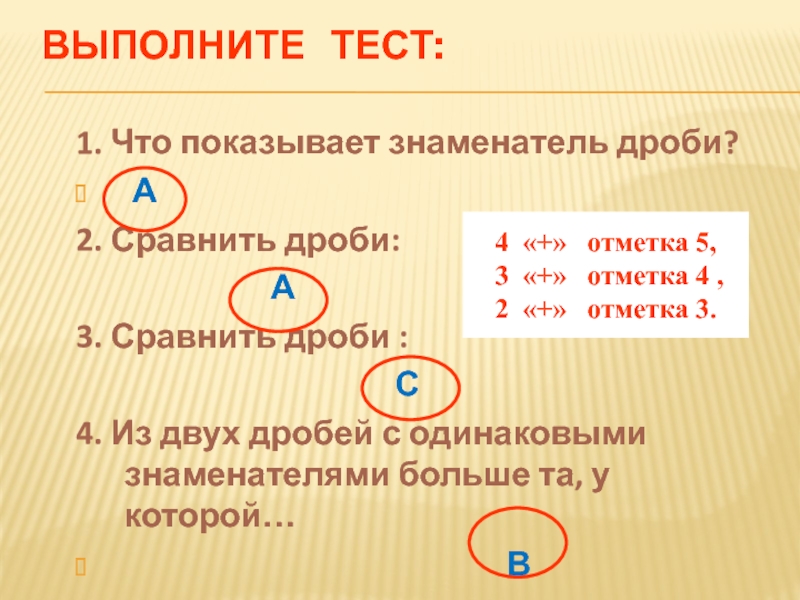 ВЫПОЛНИТЕ ТЕСТ:

1. Что показывает знаменатель дроби?

А

2. Сравнить дроби:

А

3. Сравнить дроби :

С

4. Из двух дробей с одинаковыми знаменателями больше та, у которой…

В

4 «+» отметка 5,
3 «+» отметка 4 ,
2 «+» отметка 3.